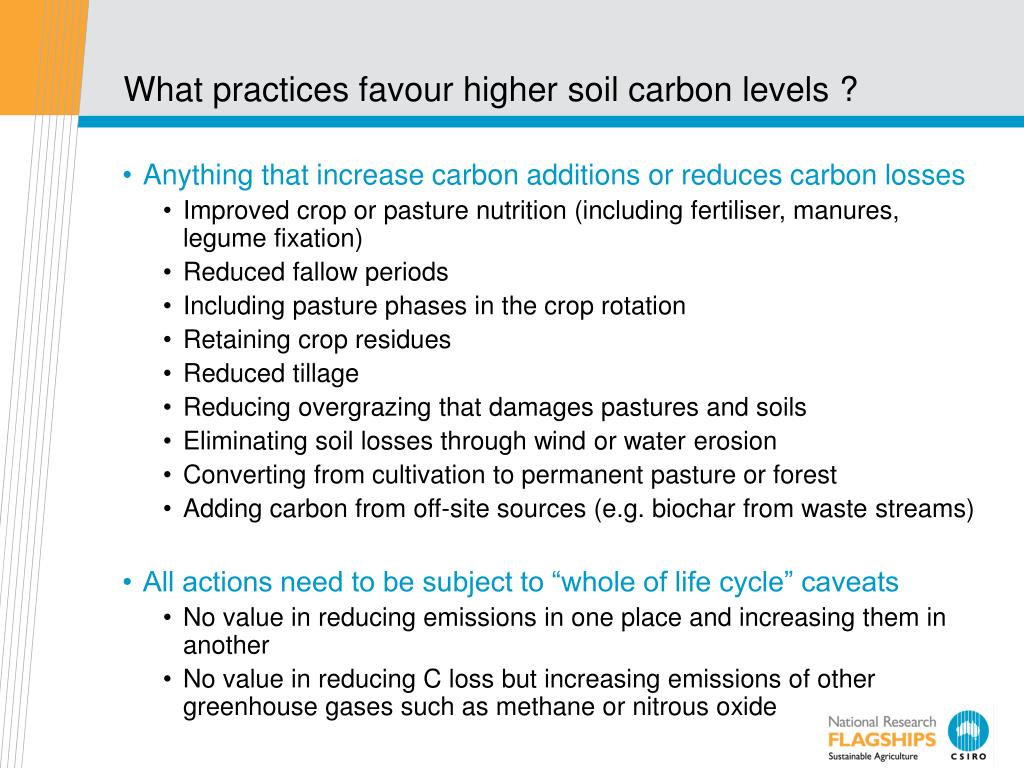 What practices favour higher soil carbon levels ?

• Anything that increase carbon additions or reduces carbon losses
• Improved crop or pasture nutrition (including fertiliser, manures, legume fixation)
• Reduced fallow periods
• Including pasture phases in the crop rotation
• Retaining crop residues
• Reduced tillage
• Reducing overgrazing that damages pastures and soils
• Eliminating soil losses through wind or water erosion
• Converting from cultivation to permanent pasture or forest
• Adding carbon from off-site sources (e.g. biochar from waste streams)

• All actions need to be subject to “whole of life cycle” caveats
• No value in reducing emissions in one place and increasing them in another
• No value in reducing C loss but increasing emissions of other greenhouse gases such as methane or nitrous oxide

National Research FLAGSHIPS Sustainable Agriculture CSIRO